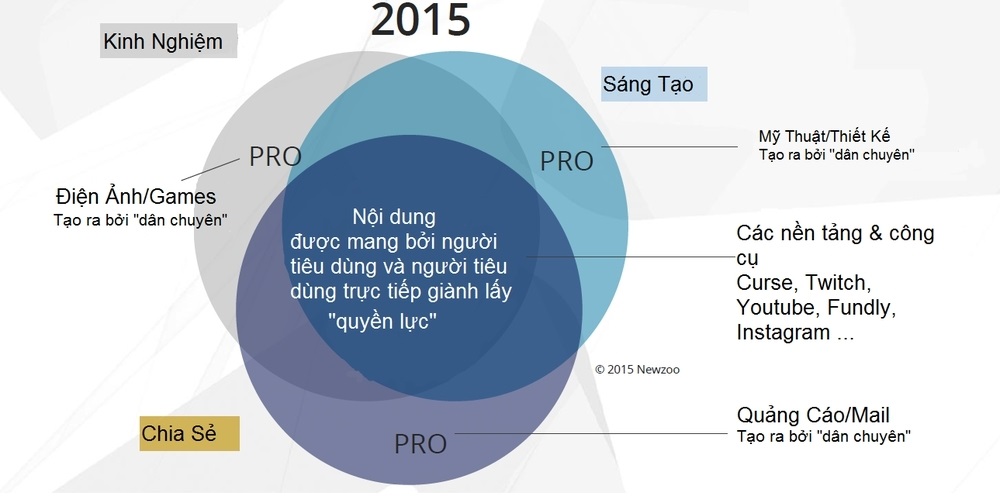 2015

Kinh Nghiệm

Sáng Tạo

PRO

PRO

Mỹ Thuật/Thiết Kế
Tạo ra bởi "dân chuyên"

Điện Ảnh/Games
Tạo ra bởi "dân chuyên"

Nội dung
được mang bởi người tiêu dùng và người tiêu dùng trực tiếp giành lấy "quyền lực"

Các nền tảng & công cụ
Curse, Twitch, Youtube, Fundly, Instagram ...

© 2015 Newzoo

Chia Sẻ

PRO

Quảng Cáo/Mail
Tạo ra bởi "dân chuyên"